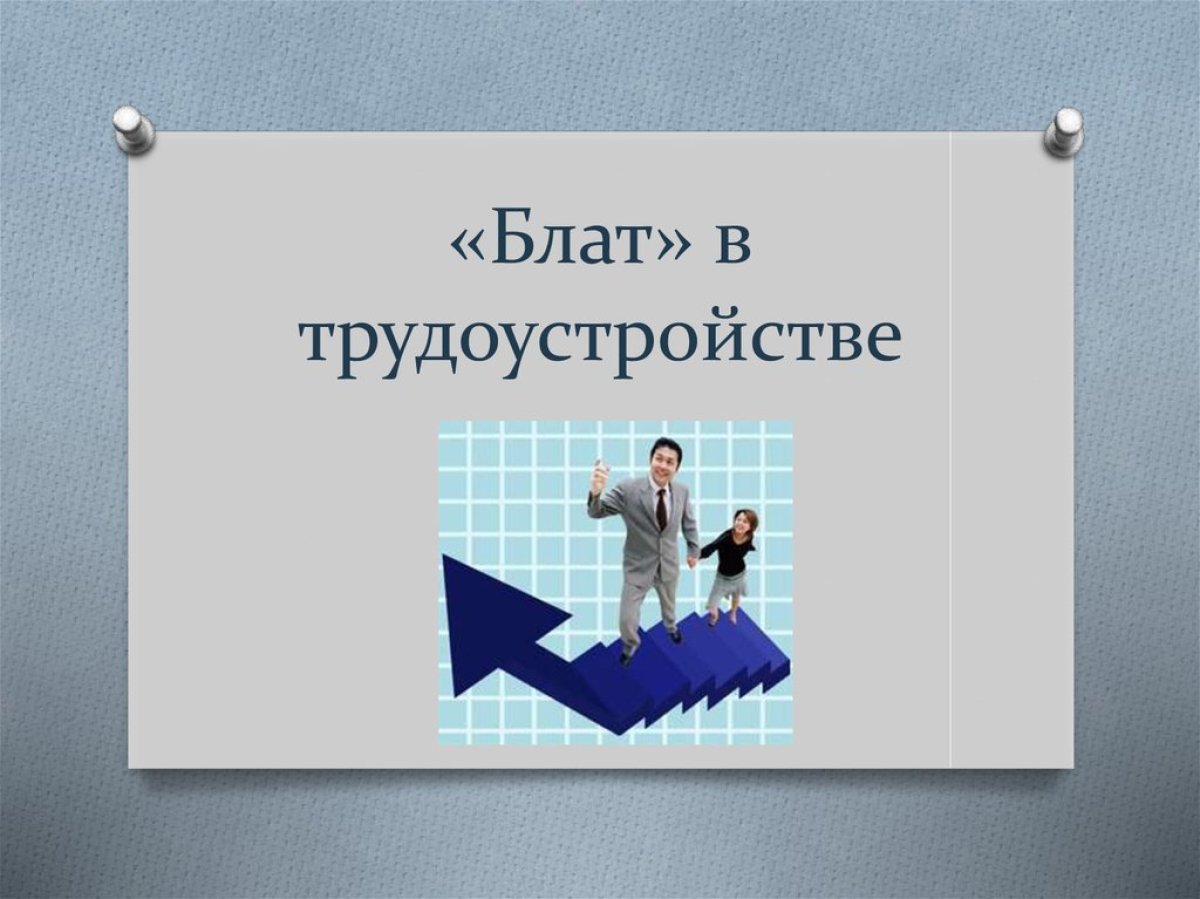 «Блат» в трудоустройстве